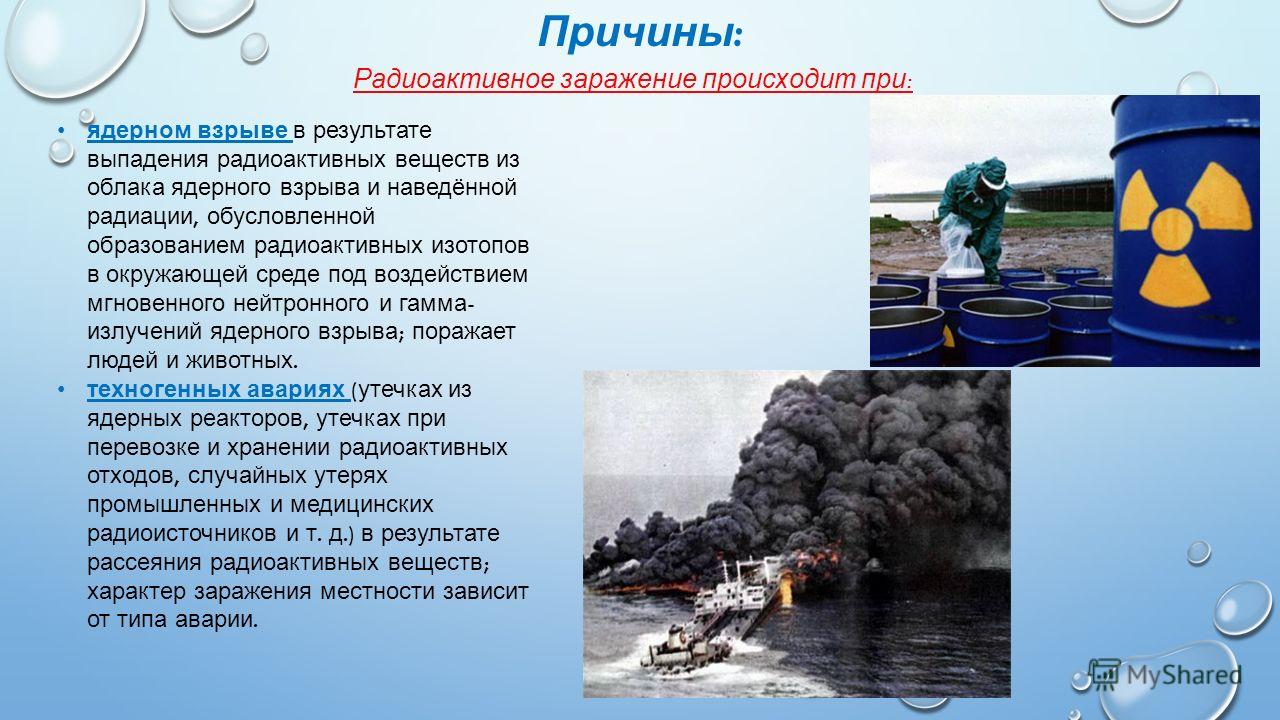 Причины:

Радиоактивное заражение происходит при:

• ядерном взрыве в результате выпадения радиоактивных веществ из облака ядерного взрыва и наведённой радиации, обусловленной образованием радиоактивных изотопов в окружающей среде под воздействием мгновенного нейтронного и гамма-излучений ядерного взрыва; поражает людей и животных.
• техногенных авариях (утечках из ядерных реакторов, утечках при перевозке и хранении радиоактивных отходов, случайных утерях промышленных и медицинских радиоисточников и т. д.) в результате рассеяния радиоактивных веществ; характер заражения местности зависит от типа аварии.

MyShared